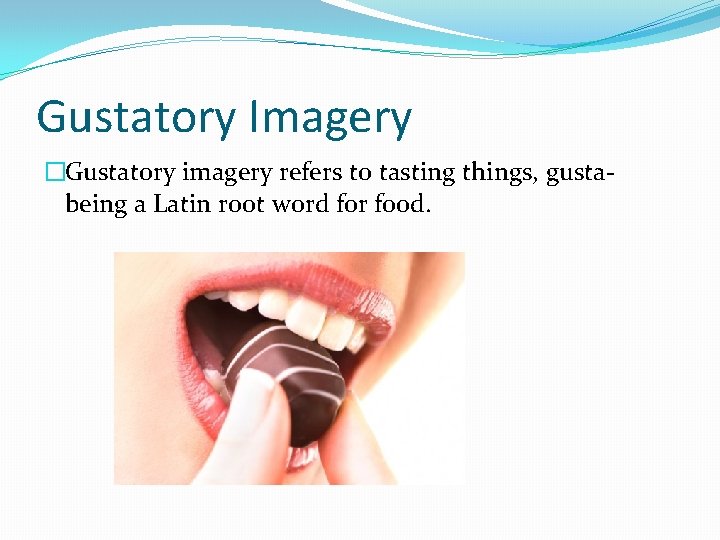 Gustatory Imagery

□Gustatory imagery refers to tasting things, gusta- being a Latin root word for food.